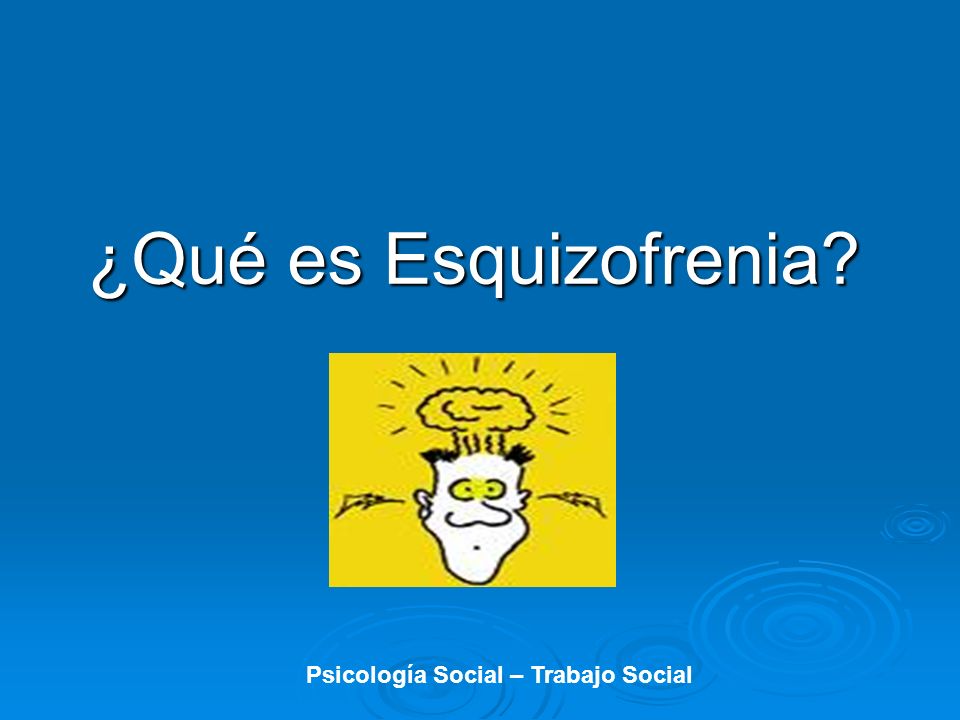 ¿Qué es Esquizofrenia?

Psicología Social – Trabajo Social